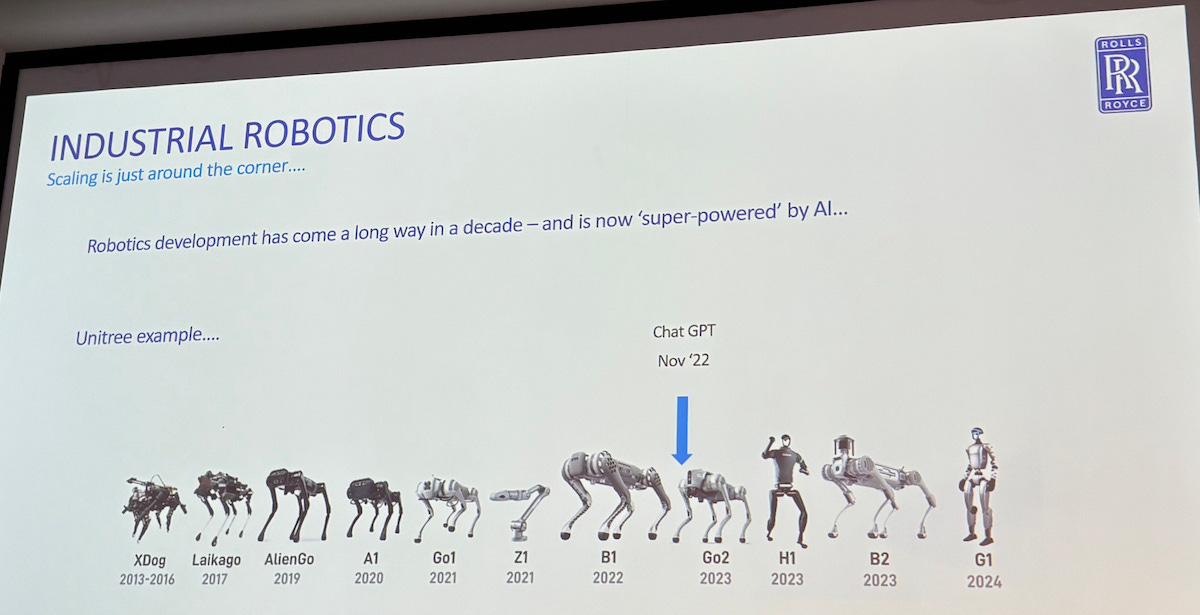 ROLLS
RR
ROYCE

INDUSTRIAL ROBOTICS
Scaling is just around the corner….

Robotics development has come a long way in a decade – and is now 'super-powered' by AI…

Unitree example….

Chat GPT
Nov '22

XDog
2013-2016
Laikago
2017
AlienGo
2019
A1
2020
Go1
2021
Z1
2021
B1
2022
Go2
2023
H1
2023
B2
2023
G1
2024